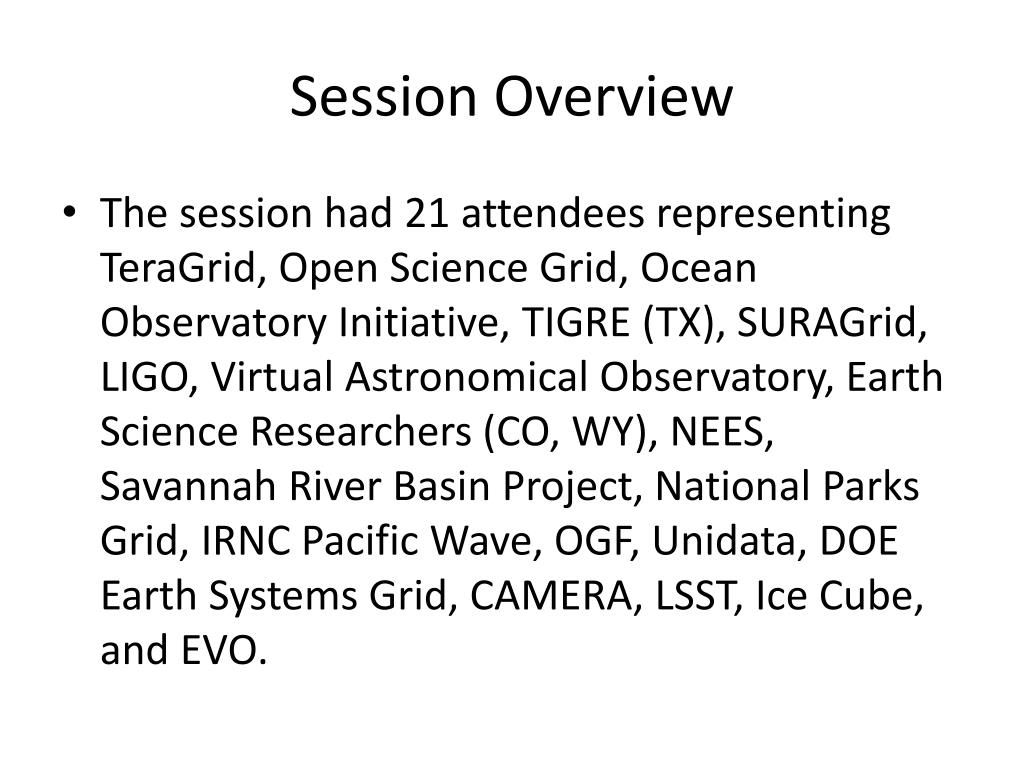 Session Overview

• The session had 21 attendees representing TeraGrid, Open Science Grid, Ocean Observatory Initiative, TIGRE (TX), SURAGrid, LIGO, Virtual Astronomical Observatory, Earth Science Researchers (CO, WY), NEES, Savannah River Basin Project, National Parks Grid, IRNC Pacific Wave, OGF, Unidata, DOE Earth Systems Grid, CAMERA, LSST, Ice Cube, and EVO.